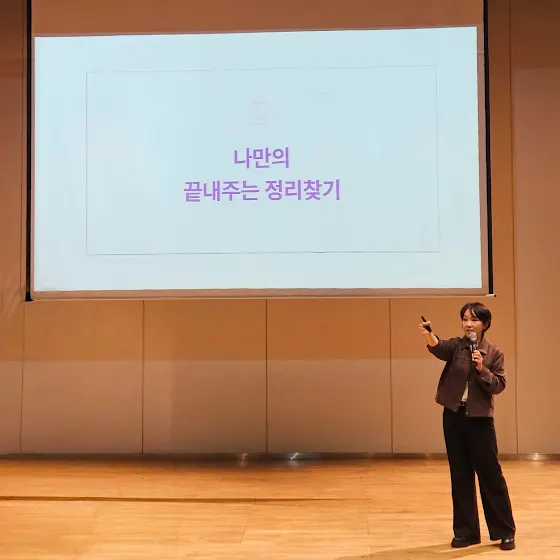 나만의
끝내주는 정리찾기